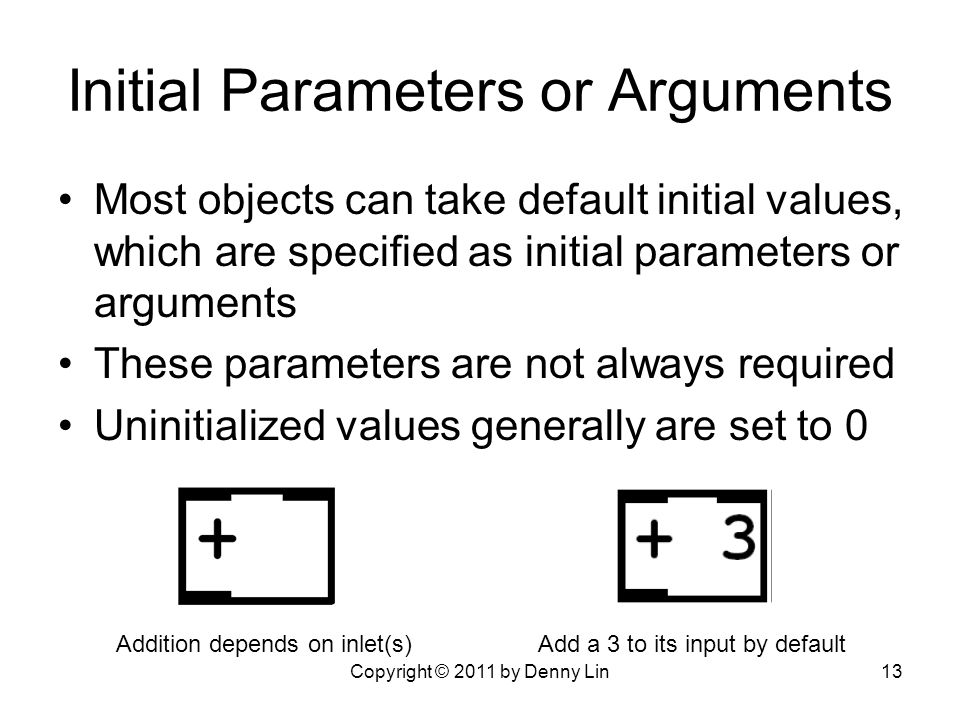 Initial Parameters or Arguments

• Most objects can take default initial values, which are specified as initial parameters or arguments
• These parameters are not always required
• Uninitialized values generally are set to 0

+

+ 3

Addition depends on inlet(s)

Add a 3 to its input by default

Copyright © 2011 by Denny Lin

13